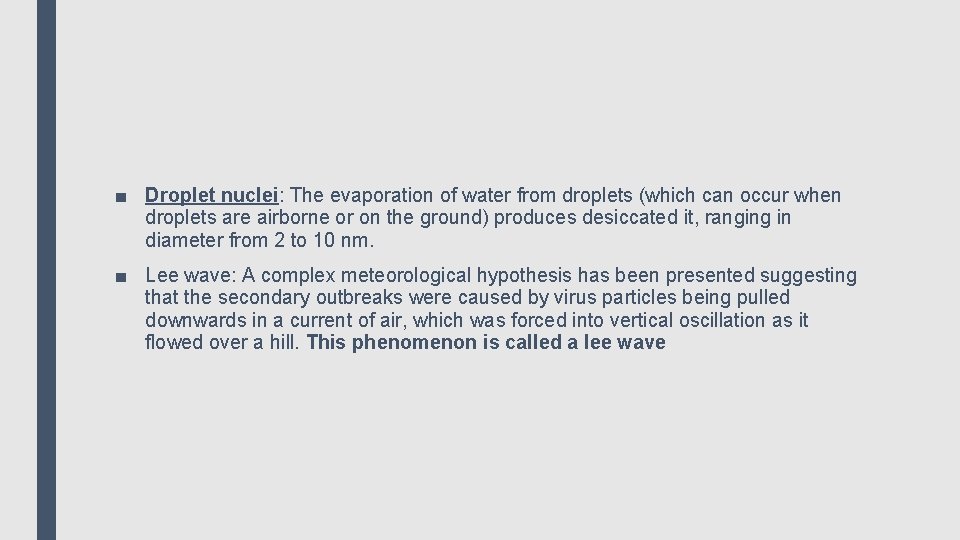 ■ Droplet nuclei: The evaporation of water from droplets (which can occur when droplets are airborne or on the ground) produces desiccated it, ranging in diameter from 2 to 10 nm.

■ Lee wave: A complex meteorological hypothesis has been presented suggesting that the secondary outbreaks were caused by virus particles being pulled downwards in a current of air, which was forced into vertical oscillation as it flowed over a hill. This phenomenon is called a lee wave